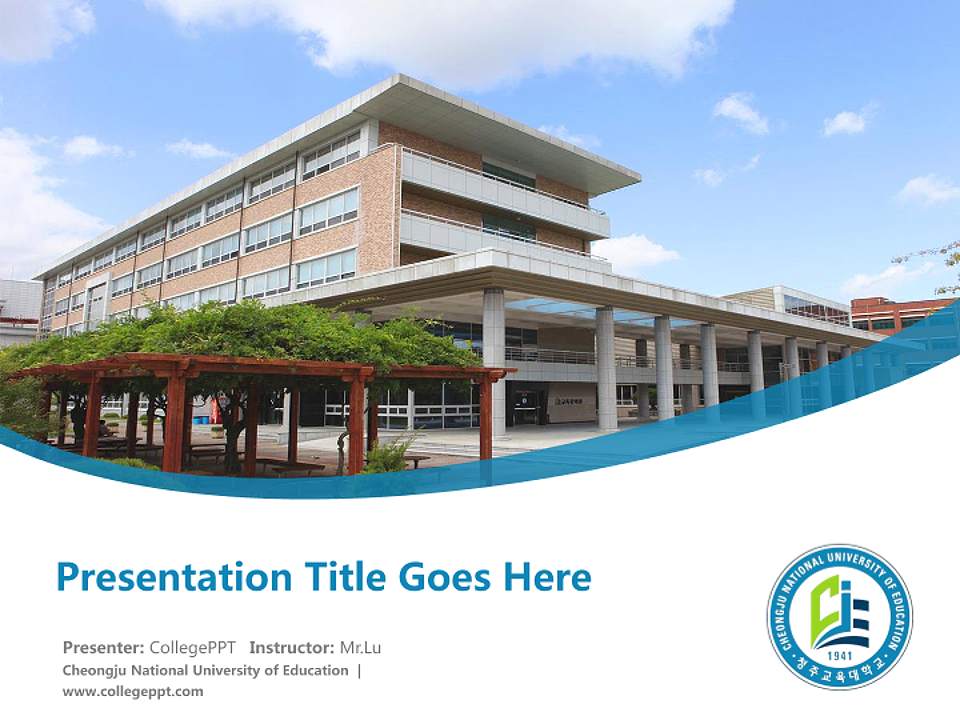 Presentation Title Goes Here

Presenter: CollegePPT Instructor: Mr.Lu
Cheongju National University of Education |
www.collegeppt.com

CHEONGJU NATIONAL UNIVERSITY OF EDUCATION
1941
청주교육대학교